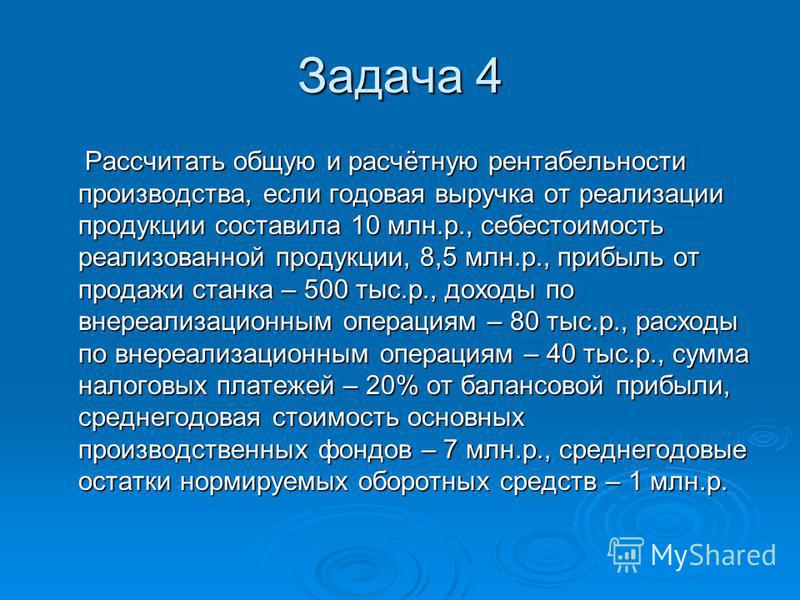 Задача 4

Рассчитать общую и расчётную рентабельности производства, если годовая выручка от реализации продукции составила 10 млн.р., себестоимость реализованной продукции, 8,5 млн.р., прибыль от продажи станка – 500 тыс.р., доходы по внереализационным операциям – 80 тыс.р., расходы по внереализационным операциям – 40 тыс.р., сумма налоговых платежей – 20% от балансовой прибыли, среднегодовая стоимость основных производственных фондов – 7 млн.р., среднегодовые остатки нормируемых оборотных средств – 1 млн.р.

MyShared